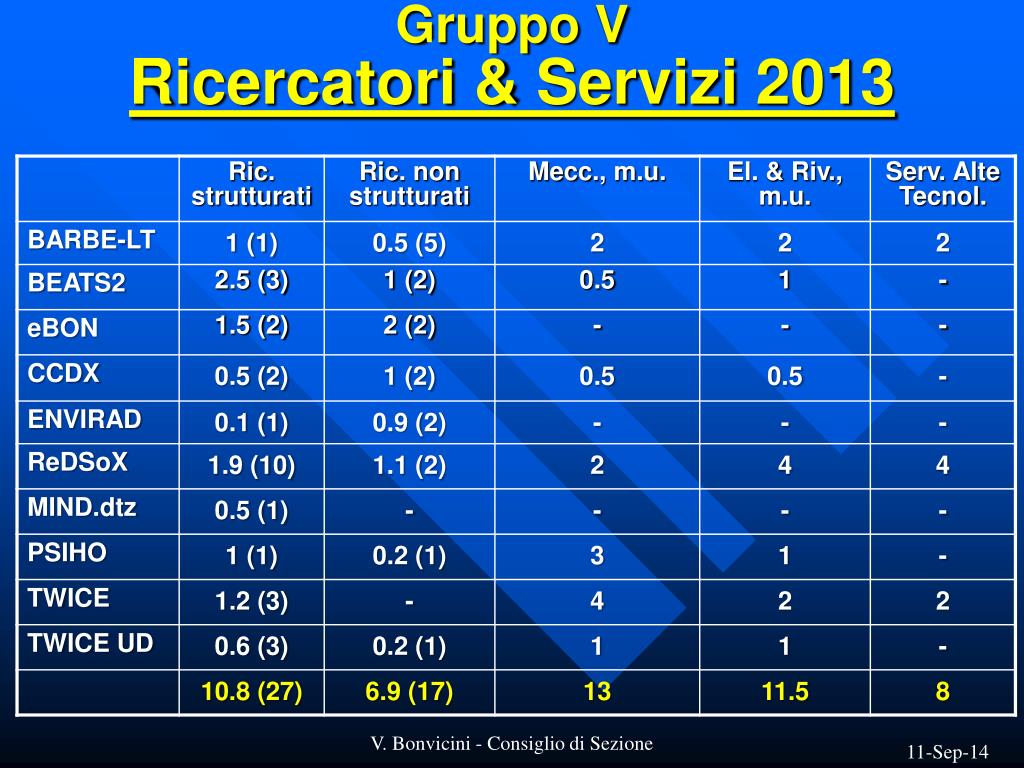 Gruppo V
Ricercatori & Servizi 2013

| | Ric. strutturati | Ric. non strutturati | Mecc., m.u. | El. & Riv., m.u. | Serv. Alte Tecnol. |
|---|---|---|---|---|---|
| BARBE-LT | 1 (1) | 0.5 (5) | 2 | 2 | 2 |
| BEATS2 | 2.5 (3) | 1 (2) | 0.5 | 1 | - |
| eBON | 1.5 (2) | 2 (2) | - | - | - |
| CCDX | 0.5 (2) | 1 (2) | 0.5 | 0.5 | - |
| ENVIRAD | 0.1 (1) | 0.9 (2) | - | - | - |
| ReDSoX | 1.9 (10) | 1.1 (2) | 2 | 4 | 4 |
| MIND.dtz | 0.5 (1) | - | - | - | - |
| PSIHO | 1 (1) | 0.2 (1) | 3 | 1 | - |
| TWICE | 1.2 (3) | - | 4 | 2 | 2 |
| TWICE UD | 0.6 (3) | 0.2 (1) | 1 | 1 | - |
| | 10.8 (27) | 6.9 (17) | 13 | 11.5 | 8 |

V. Bonvicini - Consiglio di Sezione

11-Sep-14